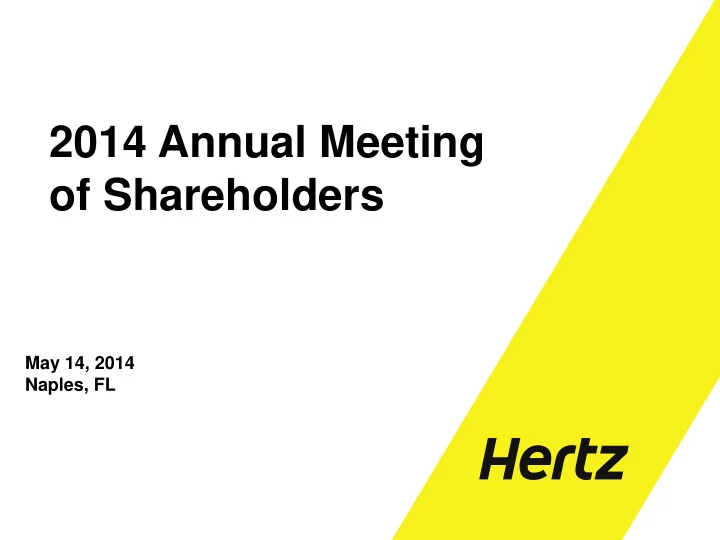 2014 Annual Meeting of Shareholders

May 14, 2014
Naples, FL

Hertz